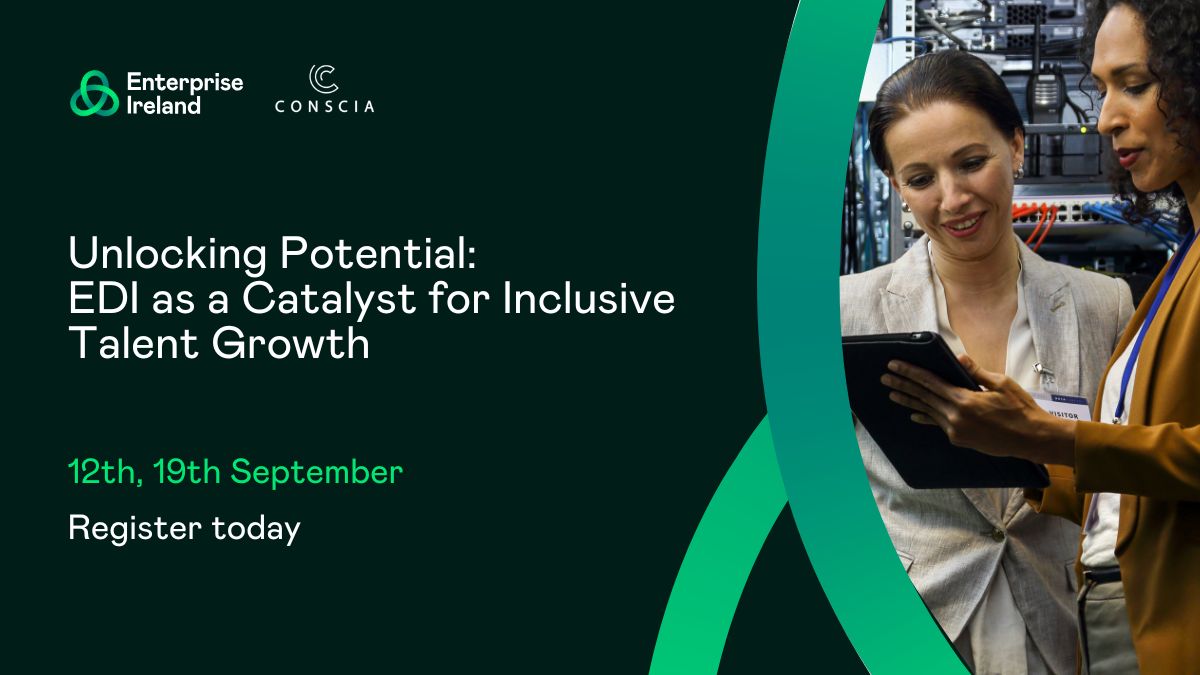 Enterprise Ireland

CONSCIA

Unlocking Potential: EDI as a Catalyst for Inclusive Talent Growth

12th, 19th September

Register today

VISITOR